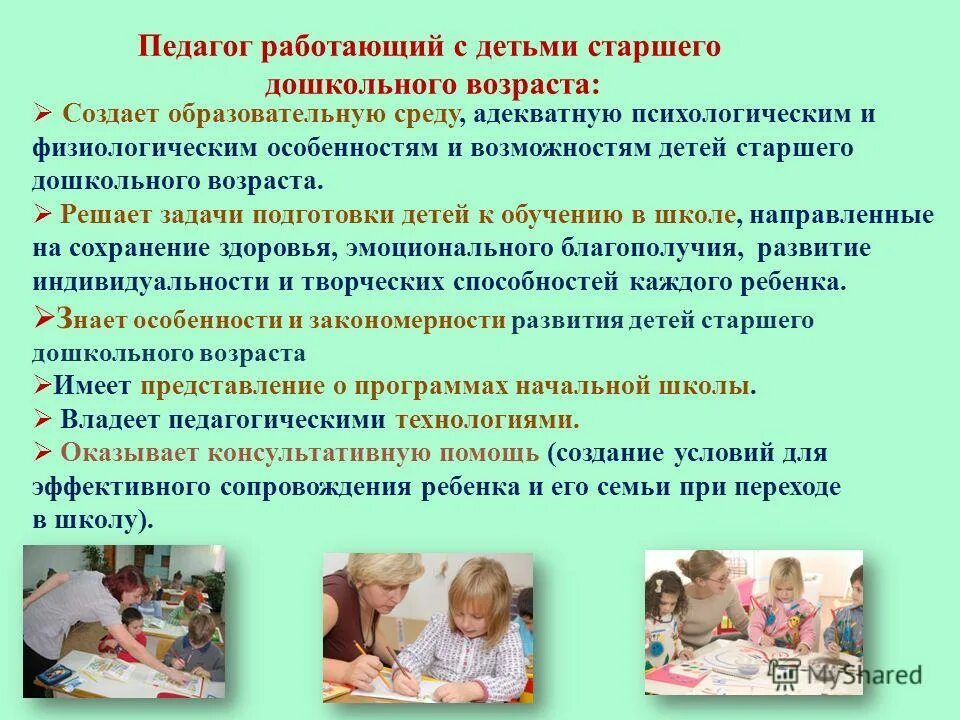 Педагог работающий с детьми старшего дошкольного возраста:

➢ Создает образовательную среду, адекватную психологическим и физиологическим особенностям и возможностям детей старшего дошкольного возраста.

➢ Решает задачи подготовки детей к обучению в школе, направленные на сохранение здоровья, эмоционального благополучия, развитие индивидуальности и творческих способностей каждого ребенка.

➢Знает особенности и закономерности развития детей старшего дошкольного возраста

➢Имеет представление о программах начальной школы.

➢ Владеет педагогическими технологиями.

➢ Оказывает консультативную помощь (создание условий для эффективного сопровождения ребенка и его семьи при переходе в школу).

MyShared